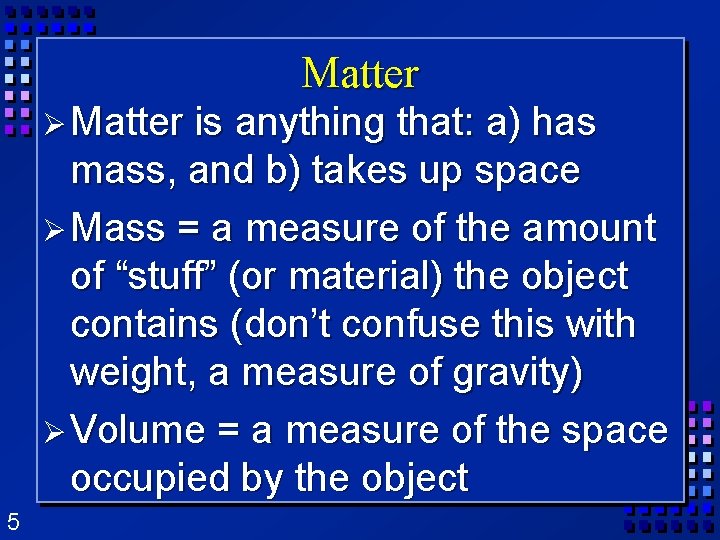 Matter

➢ Matter is anything that: a) has mass, and b) takes up space

➢ Mass = a measure of the amount of "stuff" (or material) the object contains (don't confuse this with weight, a measure of gravity)

➢ Volume = a measure of the space occupied by the object

5